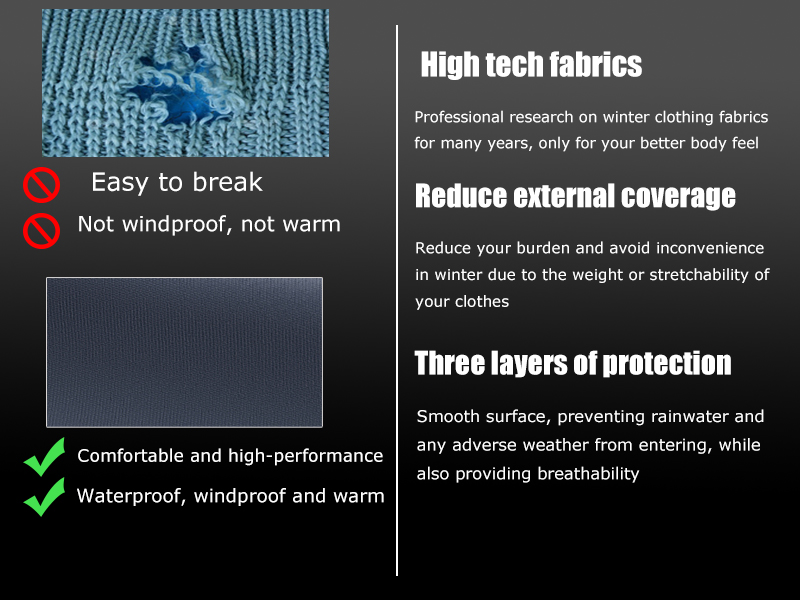 Easy to break

Not windproof, not warm

Comfortable and high-performance

Waterproof, windproof and warm

High tech fabrics

Professional research on winter clothing fabrics for many years, only for your better body feel

Reduce external coverage

Reduce your burden and avoid inconvenience in winter due to the weight or stretchability of your clothes

Three layers of protection

Smooth surface, preventing rainwater and any adverse weather from entering, while also providing breathability